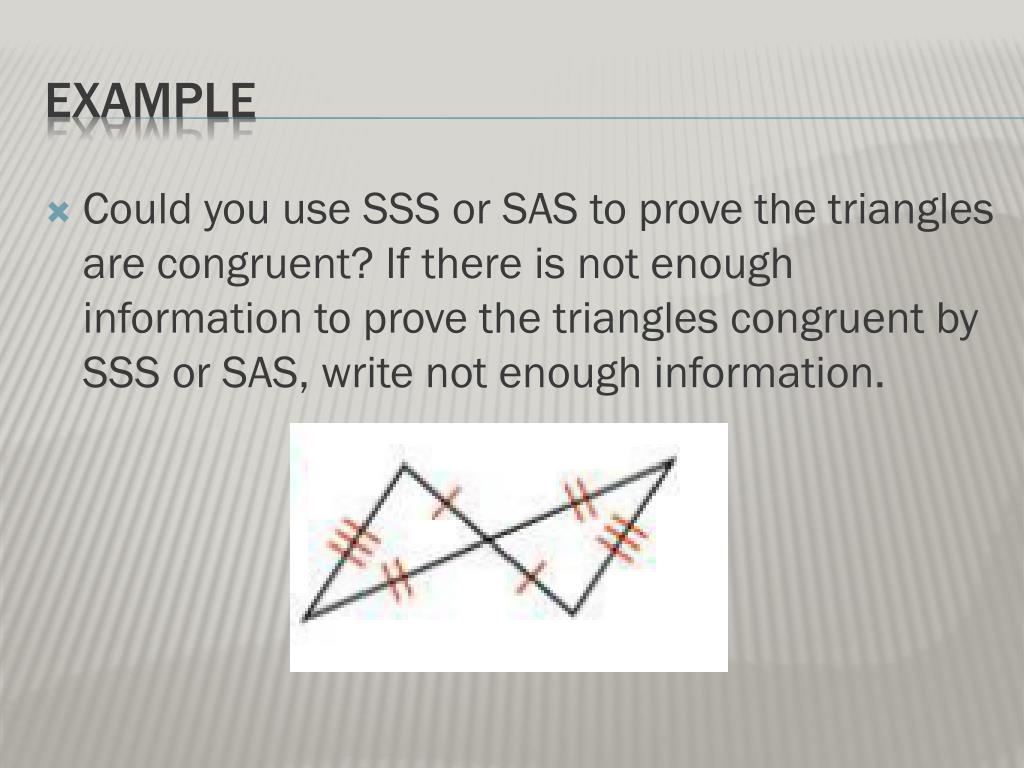 EXAMPLE

Could you use SSS or SAS to prove the triangles are congruent? If there is not enough information to prove the triangles congruent by SSS or SAS, write not enough information.